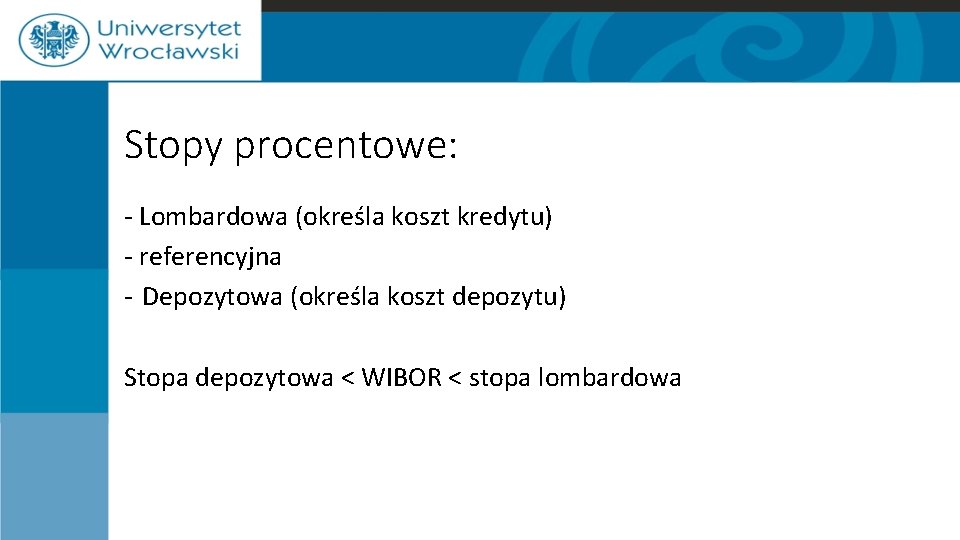 Uniwersytet Wrocławski

Stopy procentowe:

- Lombardowa (określa koszt kredytu)
- referencyjna
- Depozytowa (określa koszt depozytu)

Stopa depozytowa < WIBOR < stopa lombardowa